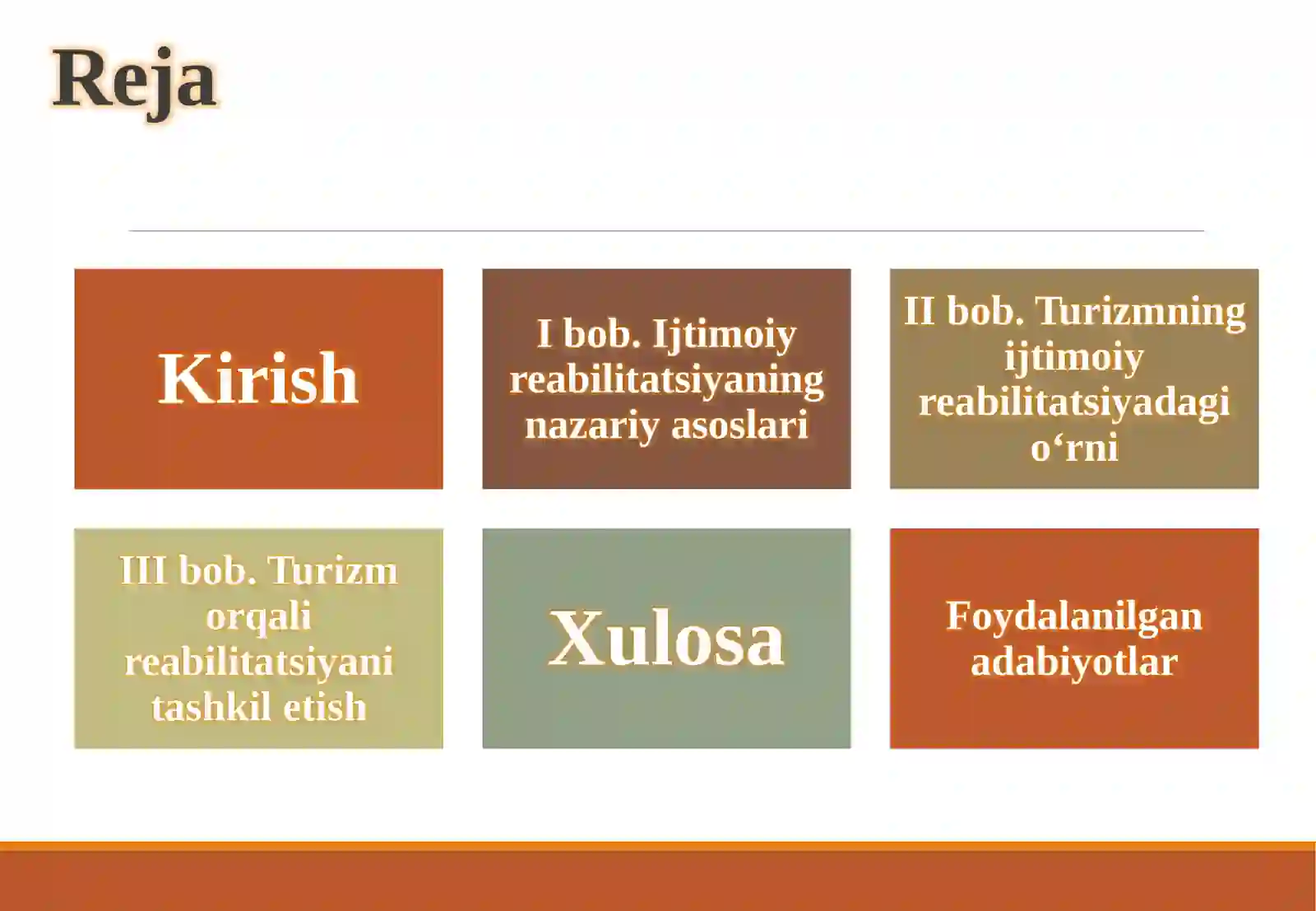 Reja

Kirish

I bob. Ijtimoiy reabilitatsiyaning nazariy asoslari

II bob. Turizmning ijtimoiy reabilitatsiyadagi o‘rni

III bob. Turizm orqali reabilitatsiyani tashkil etish

Xulosa

Foydalanilgan adabiyotlar